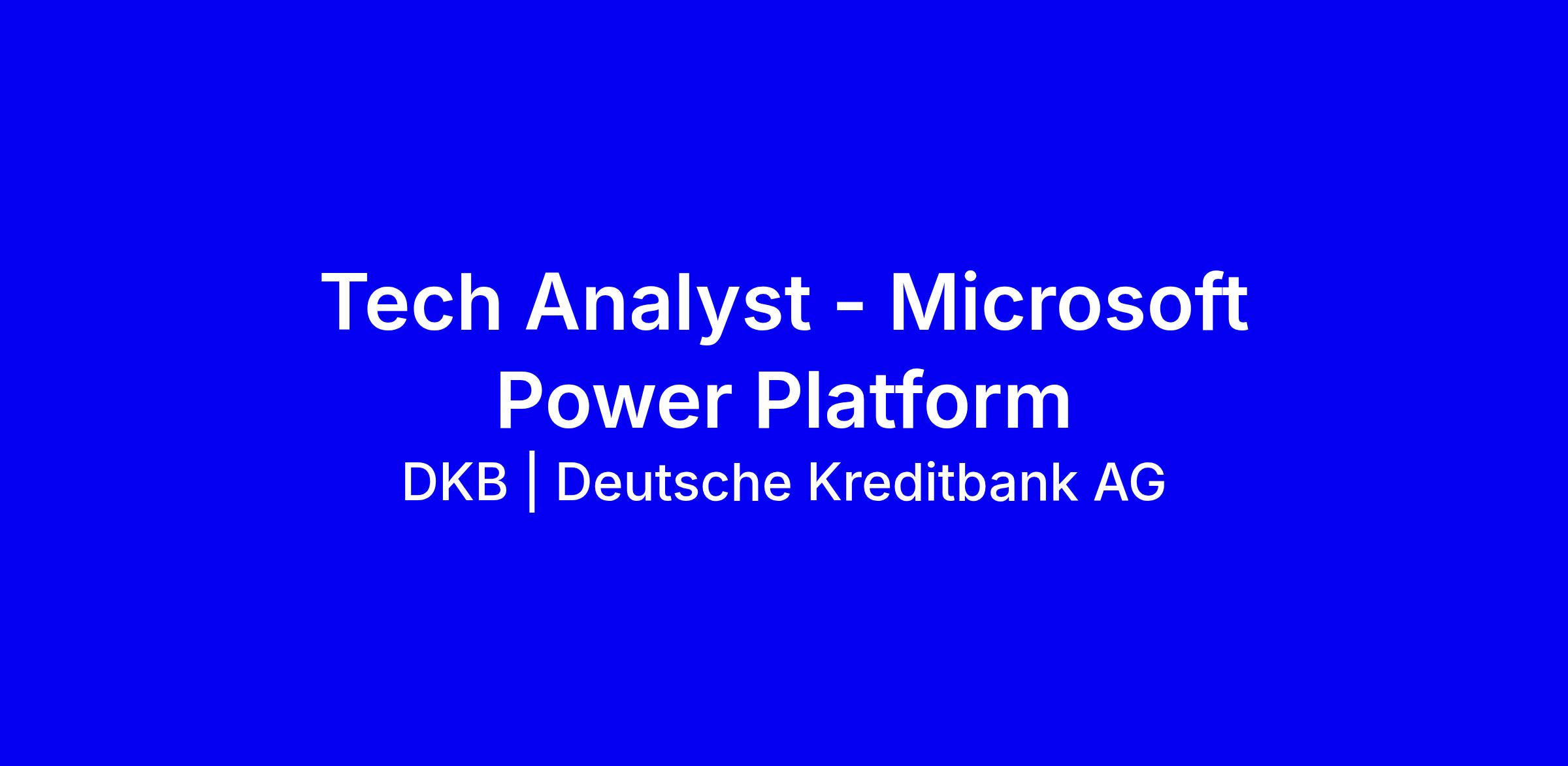 Tech Analyst - Microsoft Power Platform

DKB | Deutsche Kreditbank AG